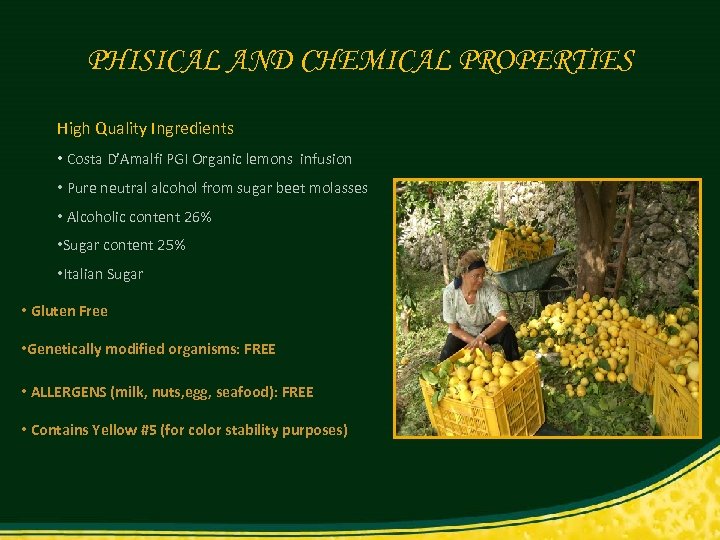 PHISICAL AND CHEMICAL PROPERTIES

High Quality Ingredients

• Costa D'Amalfi PGI Organic lemons infusion

• Pure neutral alcohol from sugar beet molasses

• Alcoholic content 26%

•Sugar content 25%

•Italian Sugar

• Gluten Free

•Genetically modified organisms: FREE

• ALLERGENS (milk, nuts,egg, seafood): FREE

• Contains Yellow #5 (for color stability purposes)